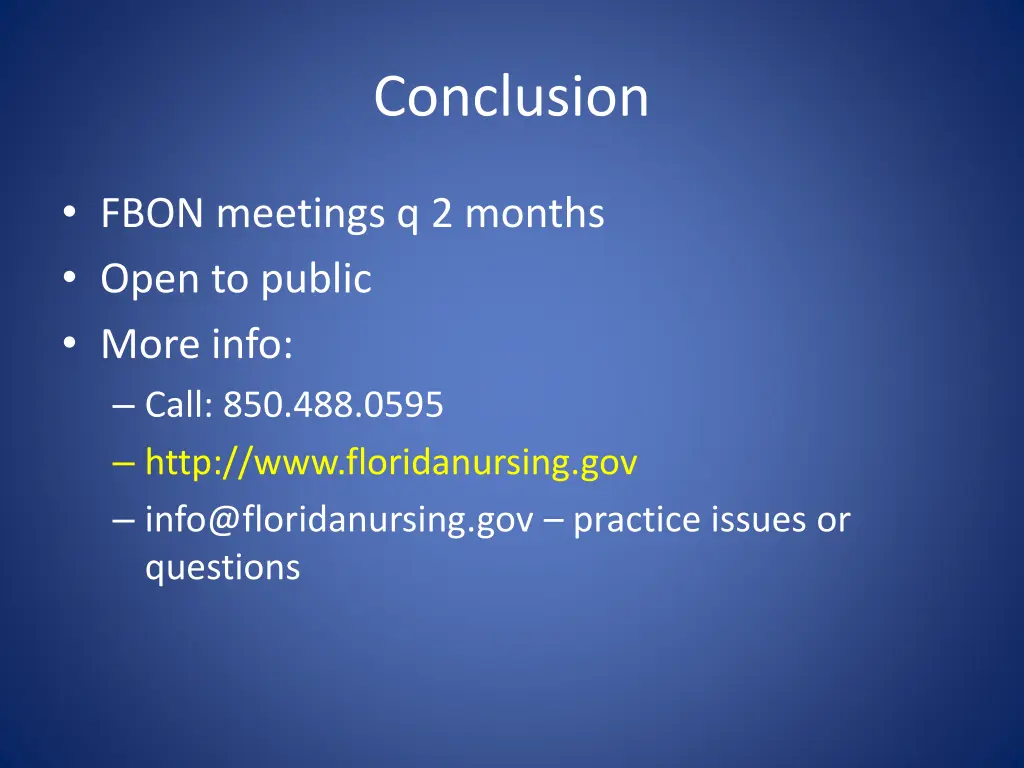 Conclusion

• FBON meetings q 2 months
• Open to public
• More info:
– Call: 850.488.0595
– http://www.floridanursing.gov
– info@floridanursing.gov – practice issues or questions